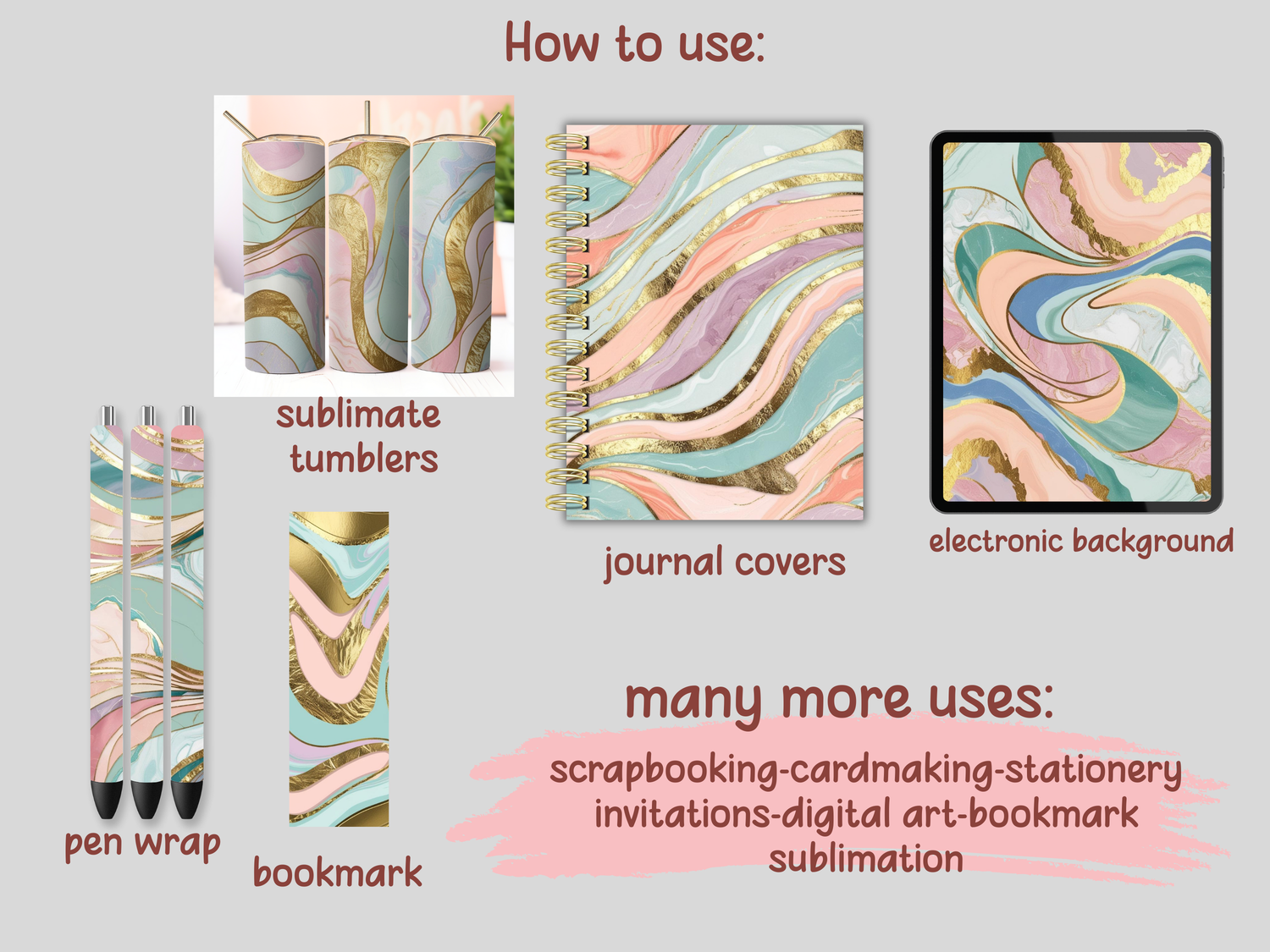 How to use:

sublimate tumblers

journal covers

electronic background

pen wrap

bookmark

many more uses:

scrapbooking-cardmaking-stationery
invitations-digital art-bookmark
sublimation